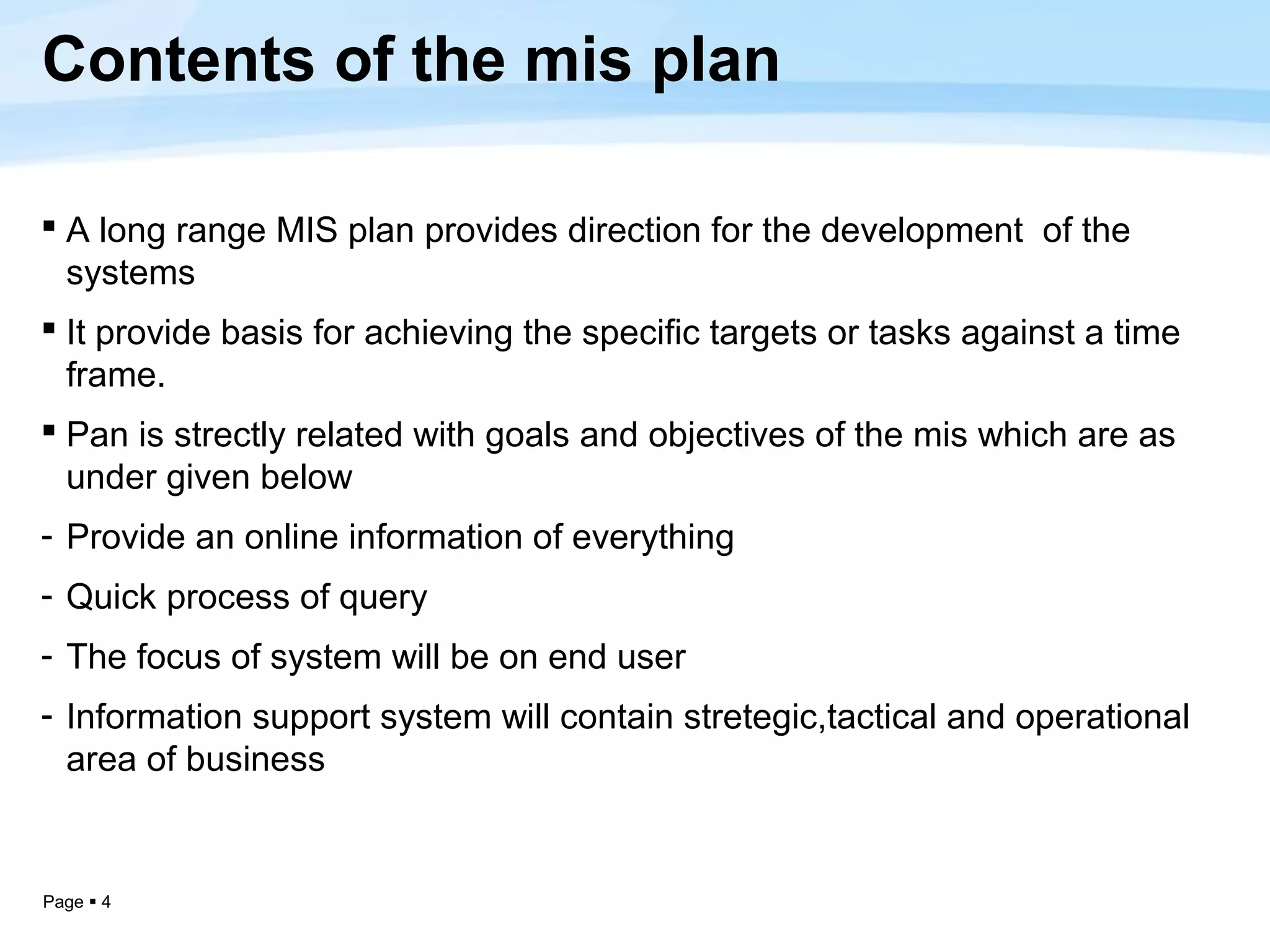 Contents of the mis plan

▪ A long range MIS plan provides direction for the development of the systems

▪ It provide basis for achieving the specific targets or tasks against a time frame.

▪ Pan is strectly related with goals and objectives of the mis which are as under given below

- Provide an online information of everything

- Quick process of query

- The focus of system will be on end user

- Information support system will contain stretegic,tactical and operational area of business

Page ▪ 4